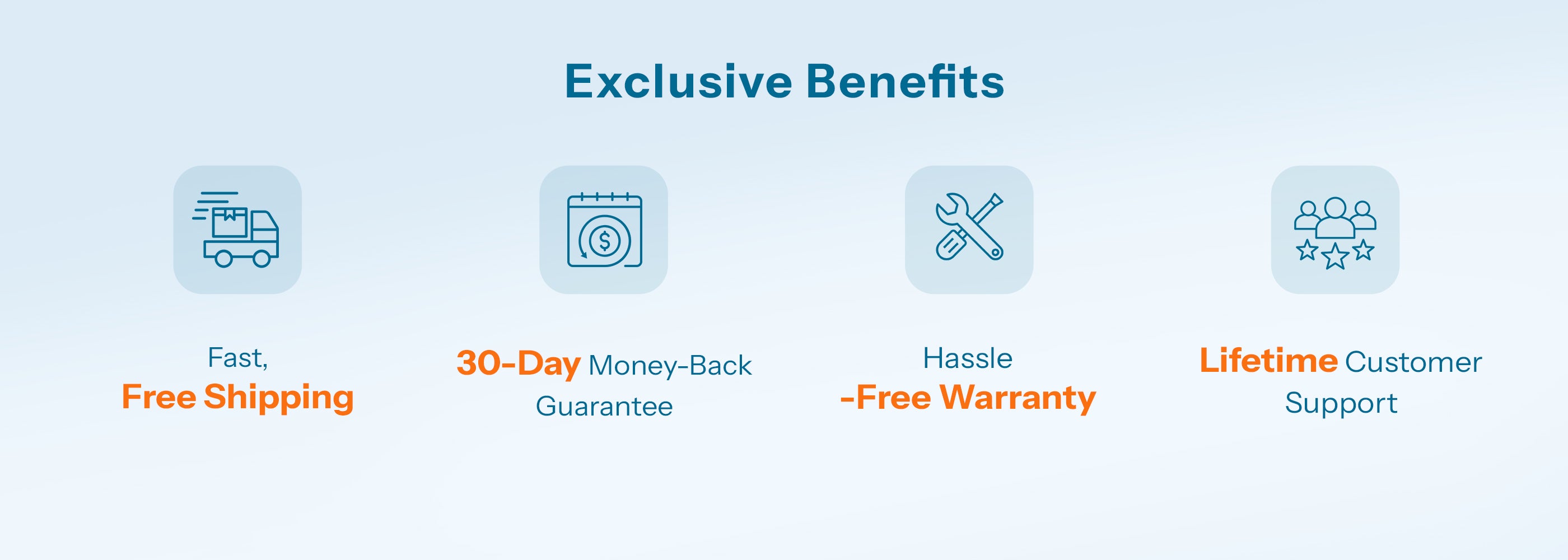 Exclusive Benefits

Fast,
Free Shipping

30-Day Money-Back Guarantee

Hassle
-Free Warranty

Lifetime Customer Support